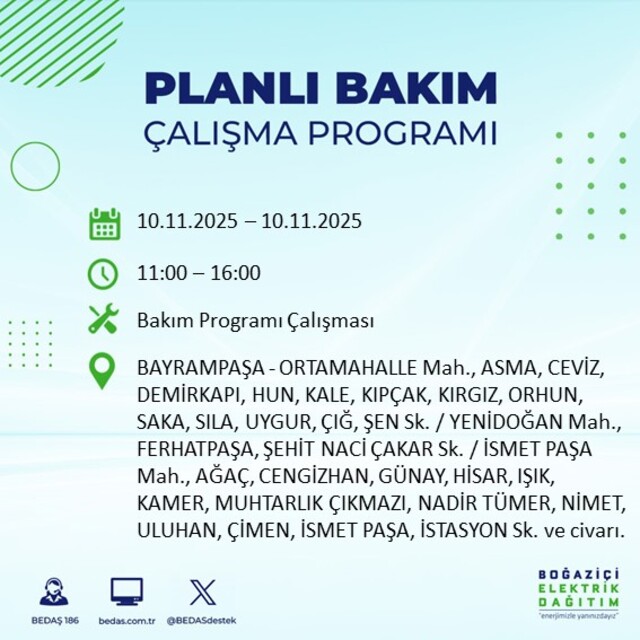 PLANLI BAKIM
ÇALIŞMA PROGRAMI

10.11.2025 – 10.11.2025

11:00 – 16:00

Bakım Programı Çalışması

BAYRAMPAŞA - ORTAMAHALLE Mah., ASMA, CEVİZ, DEMİRKAPI, HUN, KALE, KIPÇAK, KIRGIZ, ORHUN, SAKA, SILA, UYGUR, ÇIĞ, ŞEN Sk. / YENİDOĞAN Mah., FERHATPAŞA, ŞEHİT NACİ ÇAKAR Sk. / İSMET PAŞA Mah., AĞAÇ, CENGİZHAN, GÜNAY, HİSAR, IŞIK, KAMER, MUHTARLIK ÇIKMAZI, NADİR TÜMER, NİMET, ULUHAN, ÇİMEN, İSMET PAŞA, İSTASYON Sk. ve civarı.

BEDAŞ 186
bedas.com.tr
@BEDASdestek

BOĞAZİÇİ
ELEKTRİK
DAĞITIM
"enerjimizle yanınızdayız"